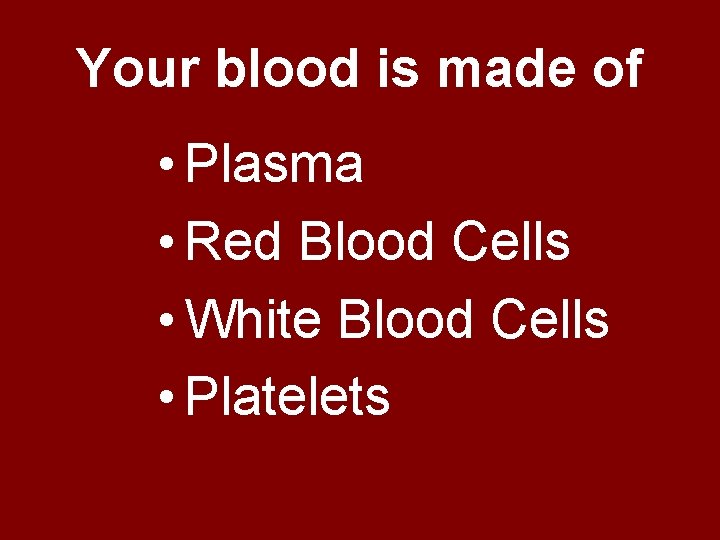 Your blood is made of

• Plasma
• Red Blood Cells
• White Blood Cells
• Platelets